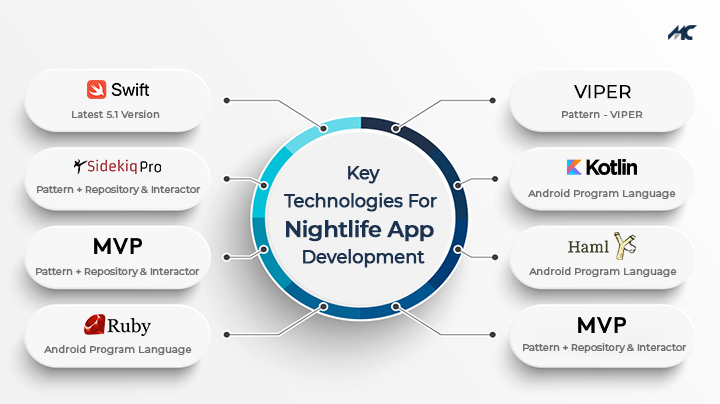 MC

Swift
Latest 5.1 Version

Sidekiq Pro
Pattern + Repository & Interactor

MVP
Pattern + Repository & Interactor

Ruby
Android Program Language

Key Technologies For Nightlife App Development

VIPER
Pattern - VIPER

Kotlin
Android Program Language

Haml
Android Program Language

MVP
Pattern + Repository & Interactor